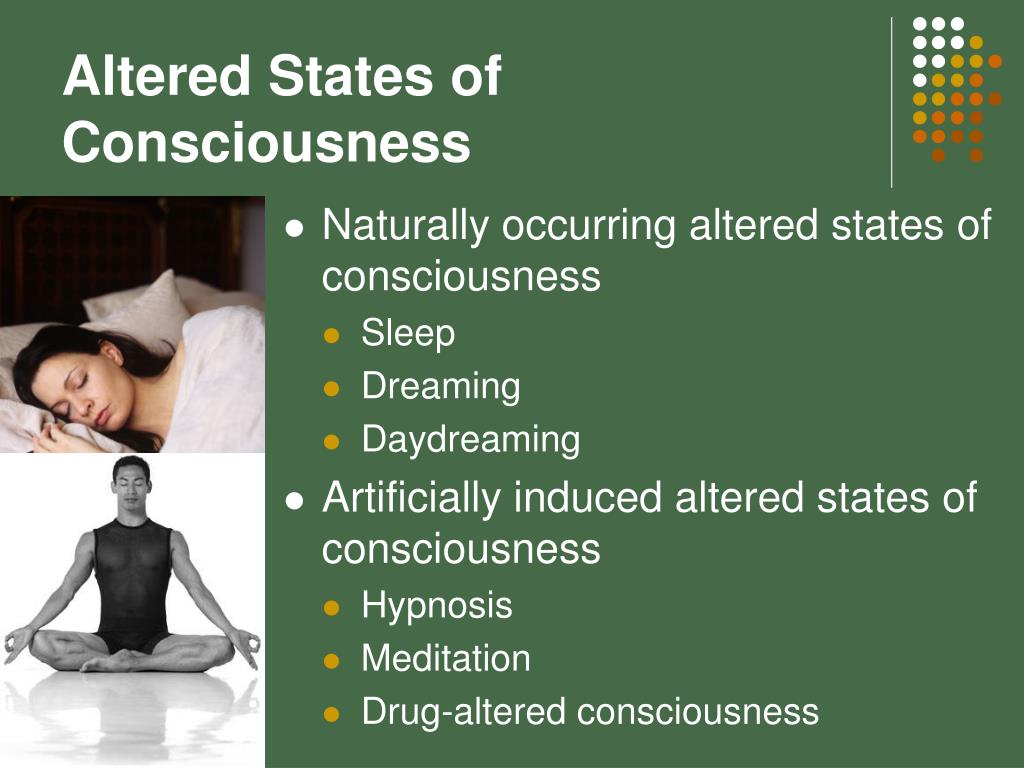 Altered States of Consciousness

- Naturally occurring altered states of consciousness
  - Sleep
  - Dreaming
  - Daydreaming
- Artificially induced altered states of consciousness
  - Hypnosis
  - Meditation
  - Drug-altered consciousness